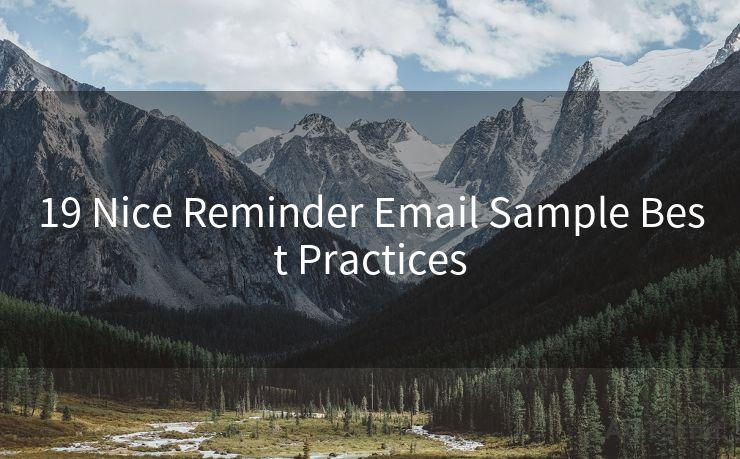 19 Nice Reminder Email Sample Best Practices